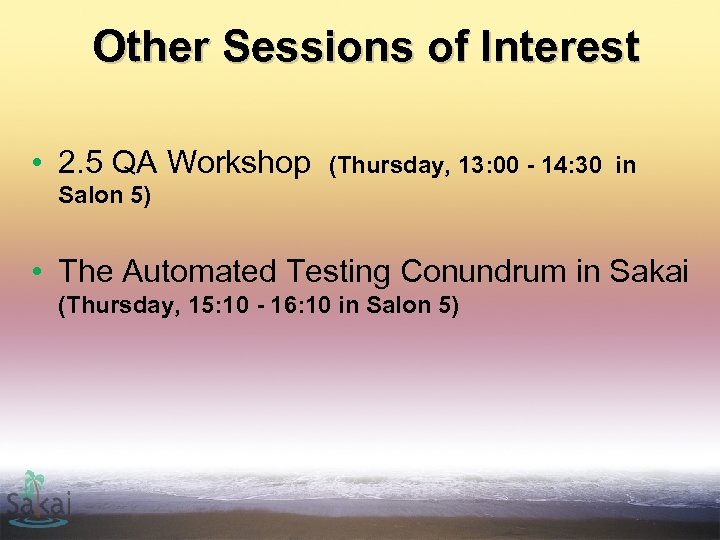 Other Sessions of Interest

• 2.5 QA Workshop (Thursday, 13:00 - 14:30 in Salon 5)

• The Automated Testing Conundrum in Sakai (Thursday, 15:10 - 16:10 in Salon 5)

Sakai